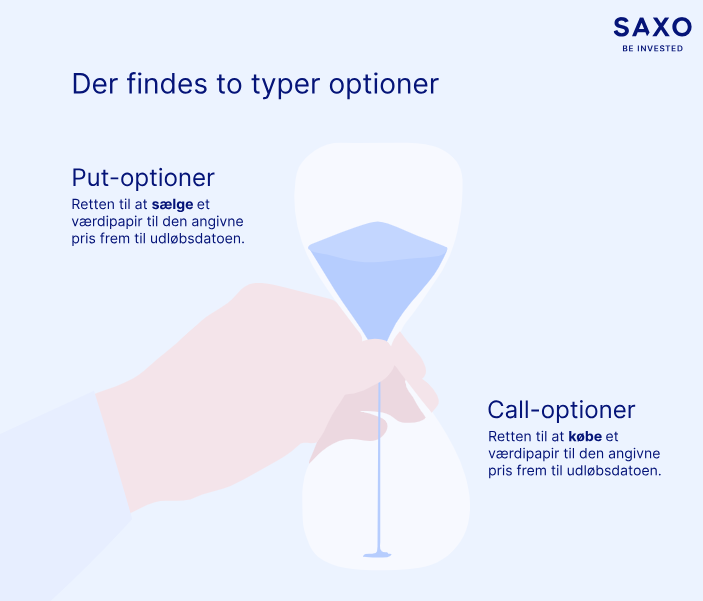 SAXO
BE INVESTED

Der findes to typer optioner

Put-optioner
Retten til at sælge et værdipapir til den angivne pris frem til udløbsdatoen.

Call-optioner
Retten til at købe et værdipapir til den angivne pris frem til udløbsdatoen.